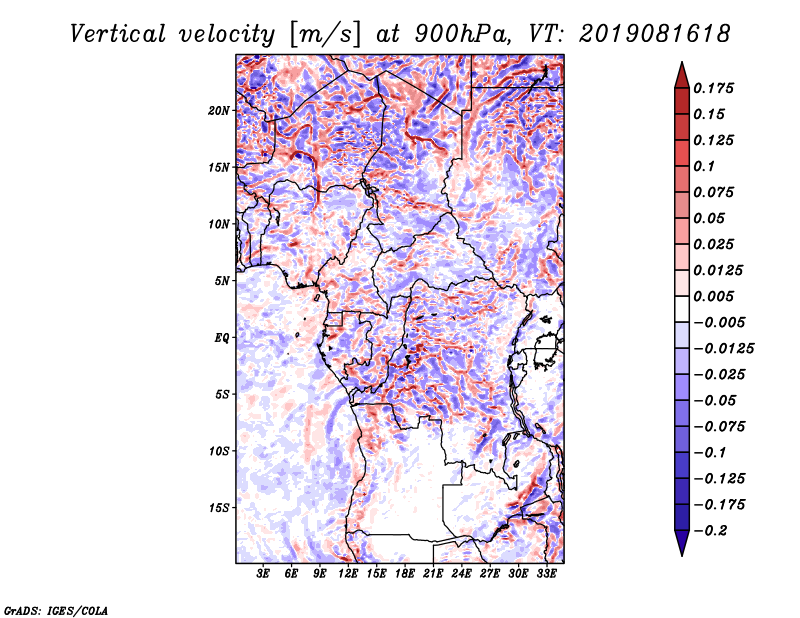 Vertical velocity [m/s] at 900hPa, VT: 2019081618

20N
15N
10N
5N
EQ
5S
10S
15S

3E 6E 9E 12E 15E 18E 21E 24E 27E 30E 33E

0.175
0.15
0.125
0.1
0.075
0.05
0.025
0.0125
0.005
−0.005
−0.0125
−0.025
−0.05
−0.075
−0.1
−0.125
−0.175
−0.2

GrADS: IGES/COLA